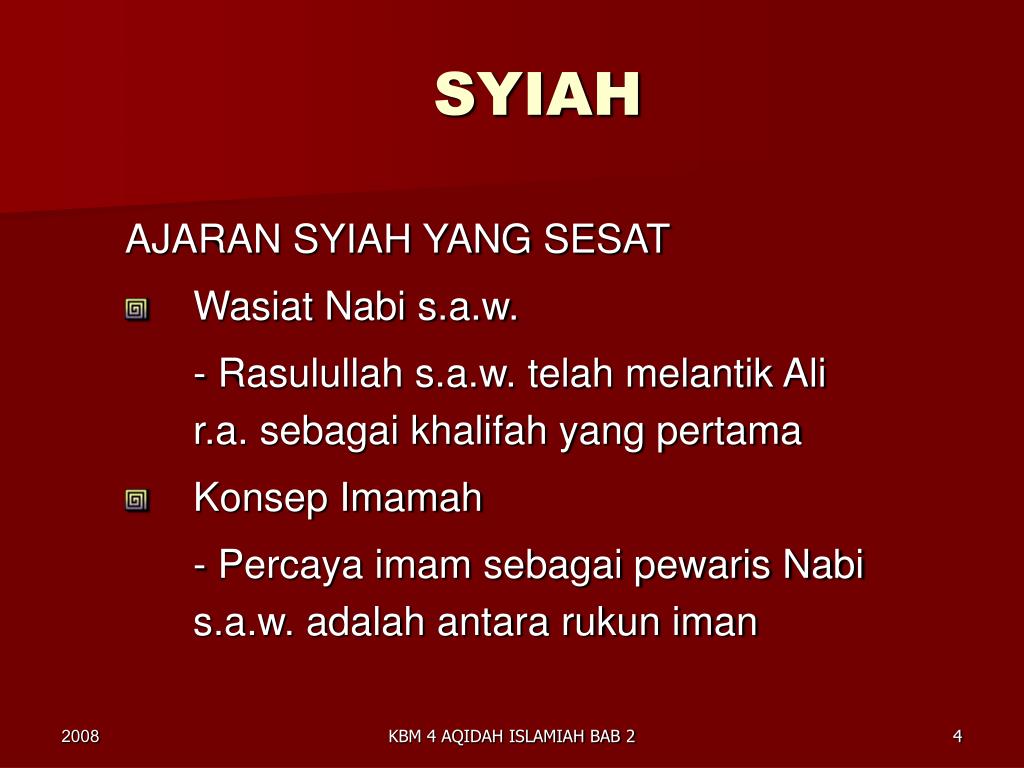 SYIAH

AJARAN SYIAH YANG SESAT

Wasiat Nabi s.a.w.

- Rasulullah s.a.w. telah melantik Ali r.a. sebagai khalifah yang pertama

Konsep Imamah

- Percaya imam sebagai pewaris Nabi s.a.w. adalah antara rukun iman

2008

KBM 4 AQIDAH ISLAMIAH BAB 2

4